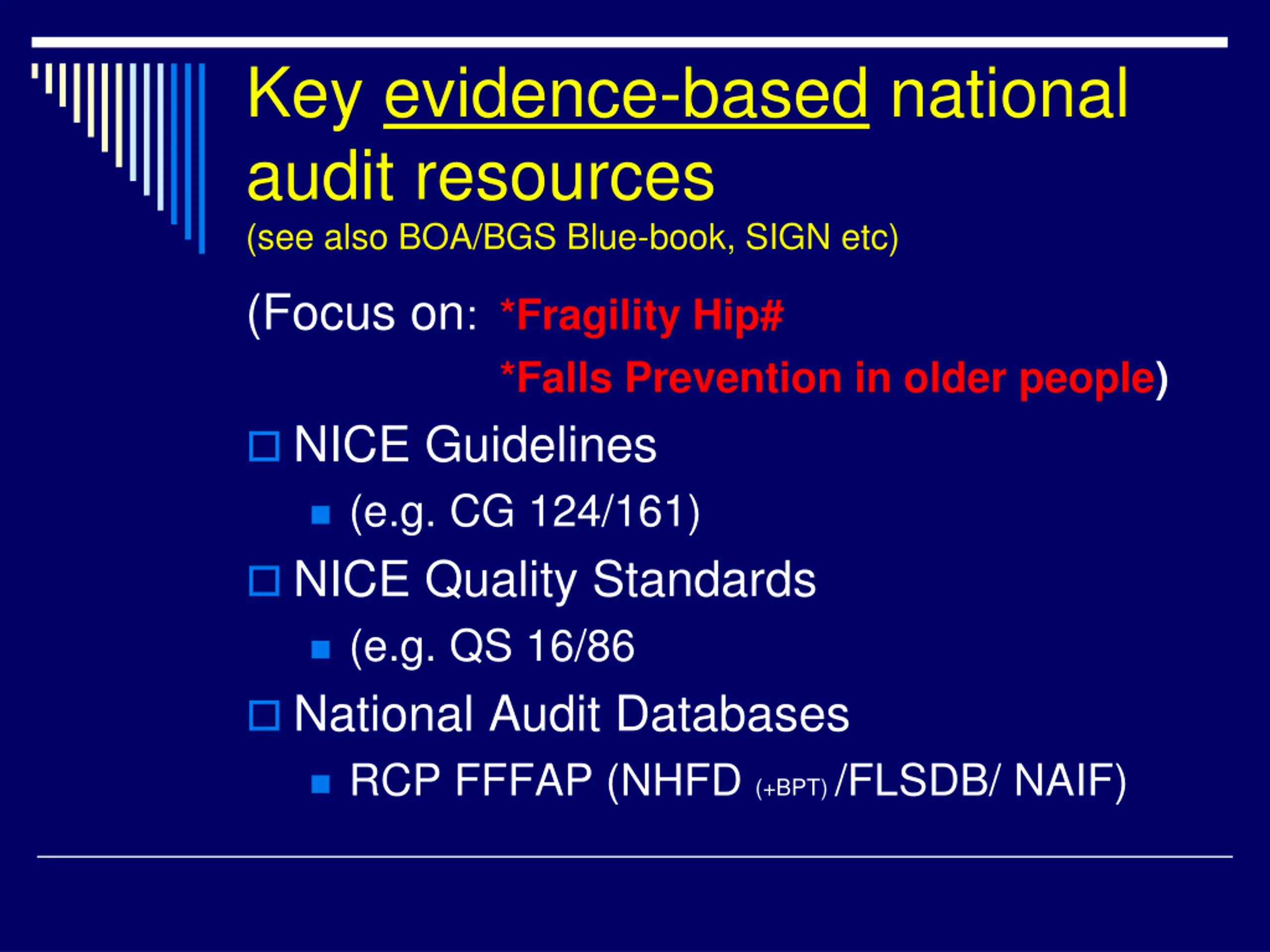 Key evidence-based national audit resources
(see also BOA/BGS Blue-book, SIGN etc)

(Focus on: *Fragility Hip#
*Falls Prevention in older people)

NICE Guidelines
(e.g. CG 124/161)
NICE Quality Standards
(e.g. QS 16/86
National Audit Databases
RCP FFFAP (NHFD (+BPT) /FLSDB/ NAIF)